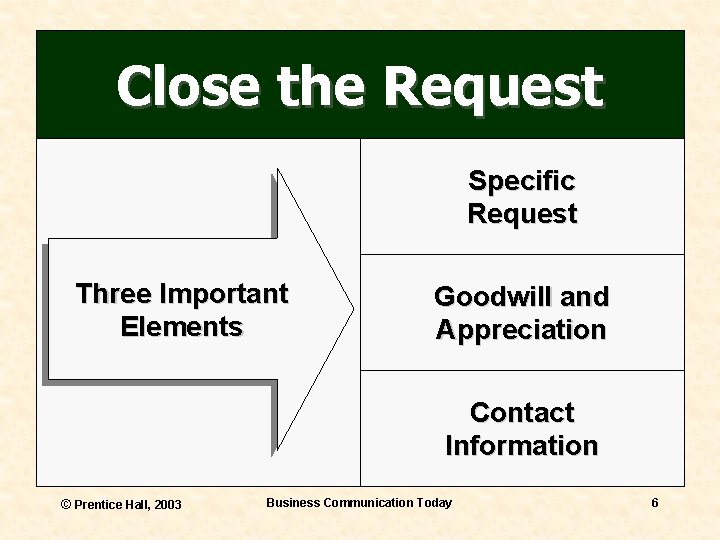 Close the Request

Three Important Elements

Specific Request

Goodwill and Appreciation

Contact Information

© Prentice Hall, 2003

Business Communication Today

6